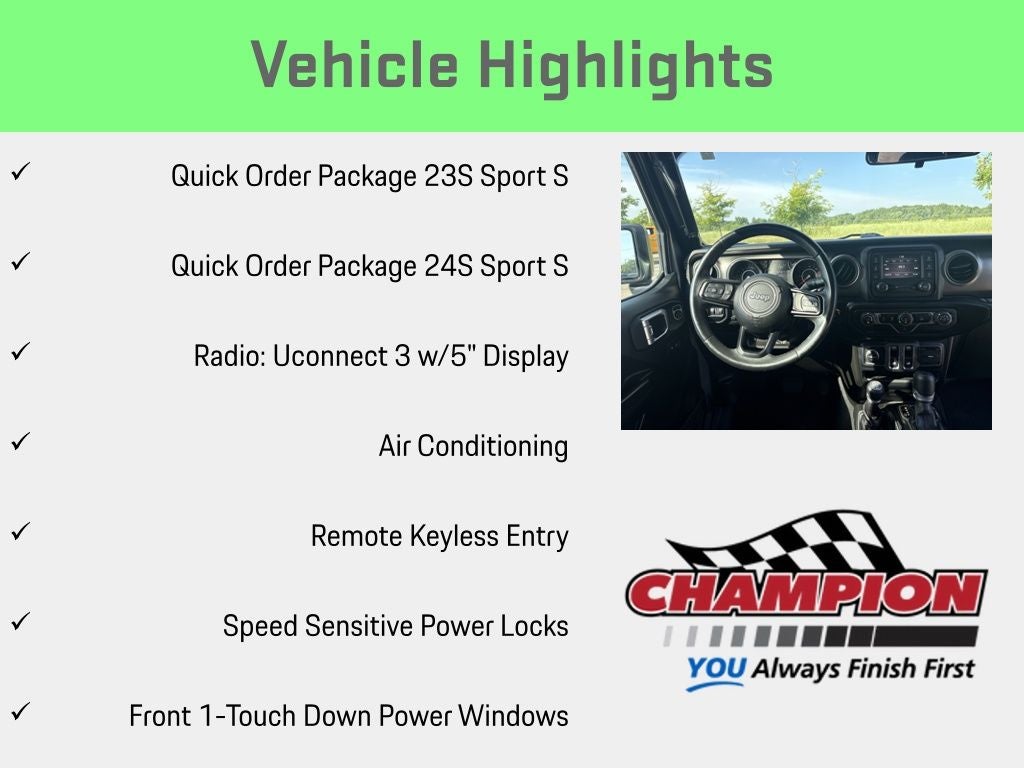 Vehicle Highlights

✓ Quick Order Package 23S Sport S

✓ Quick Order Package 24S Sport S

✓ Radio: Uconnect 3 w/5" Display

✓ Air Conditioning

✓ Remote Keyless Entry

✓ Speed Sensitive Power Locks

✓ Front 1-Touch Down Power Windows

Jeep

CHAMPION
YOU Always Finish First